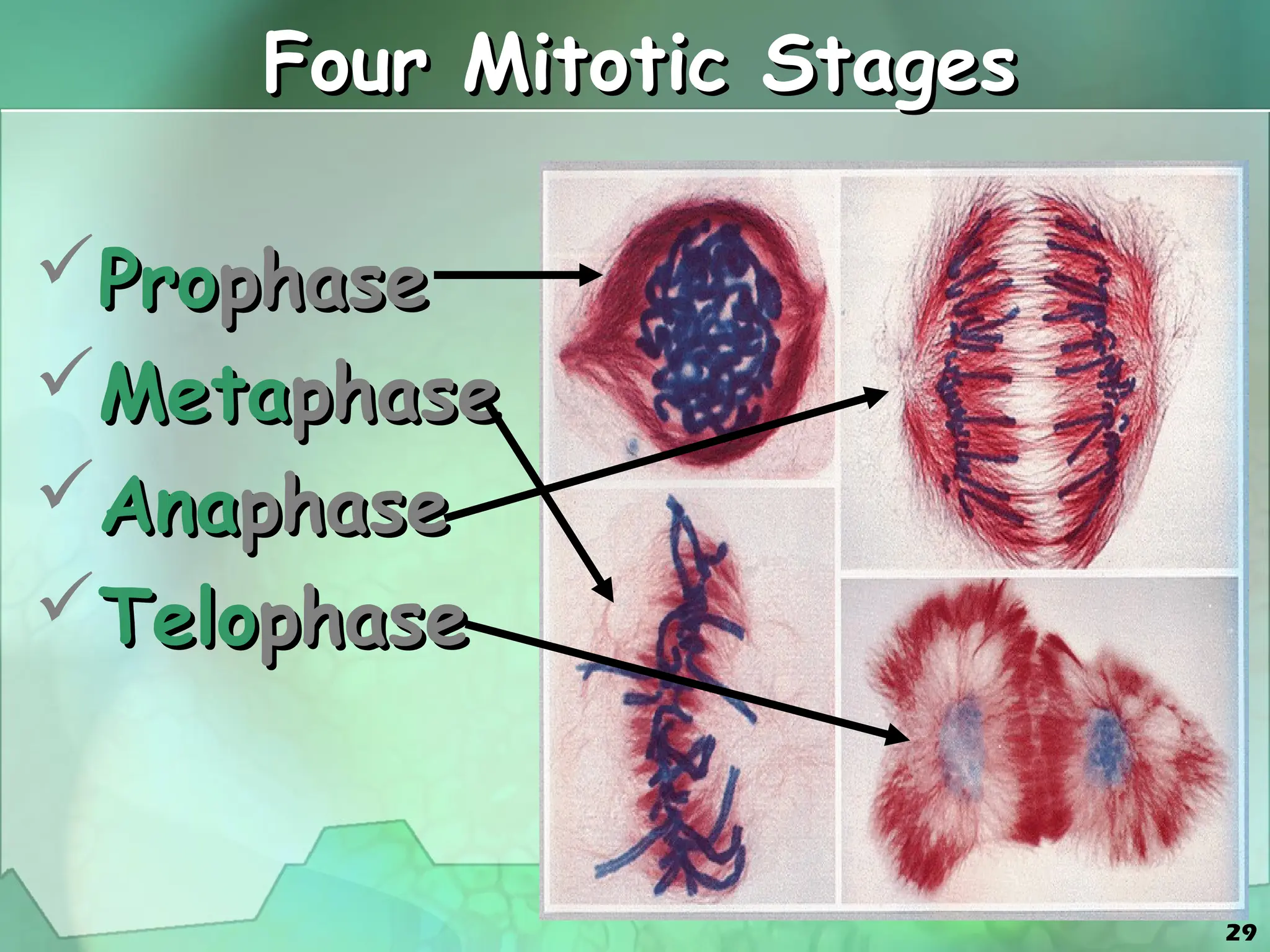 Four Mitotic Stages

✓ Prophase
✓ Metaphase
✓ Anaphase
✓ Telophase

29